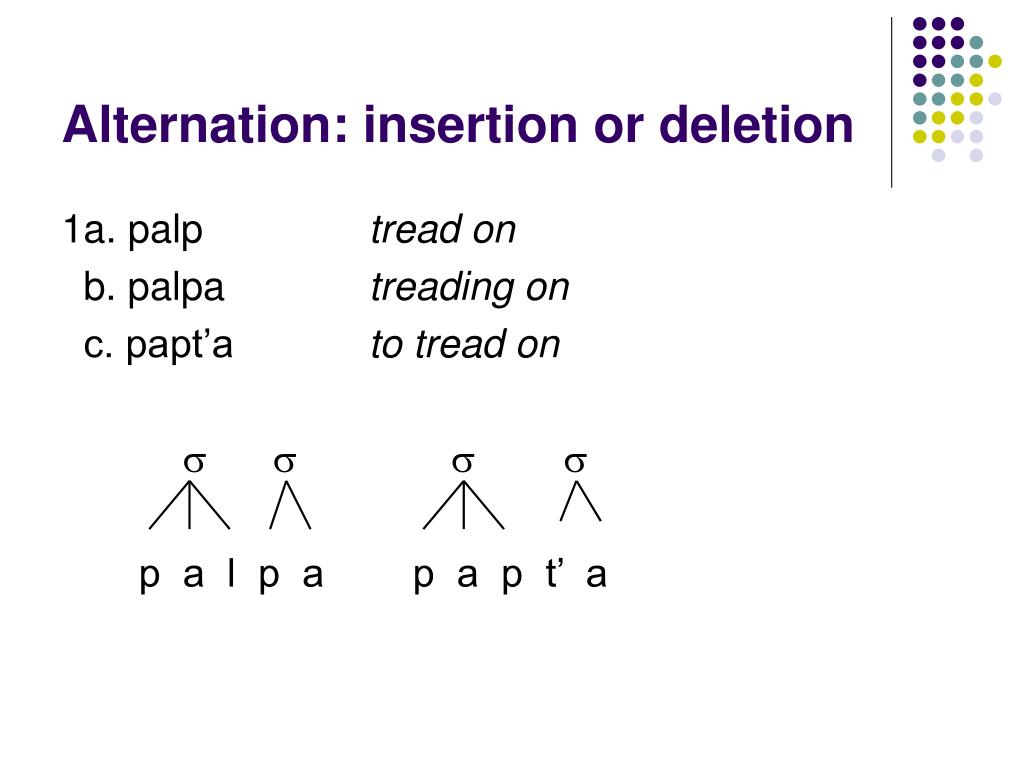 Alternation: insertion or deletion

1a. palp tread on
b. palpa treading on
c. papt’a to tread on

σ σ σ σ

p a l p a p a p t’ a